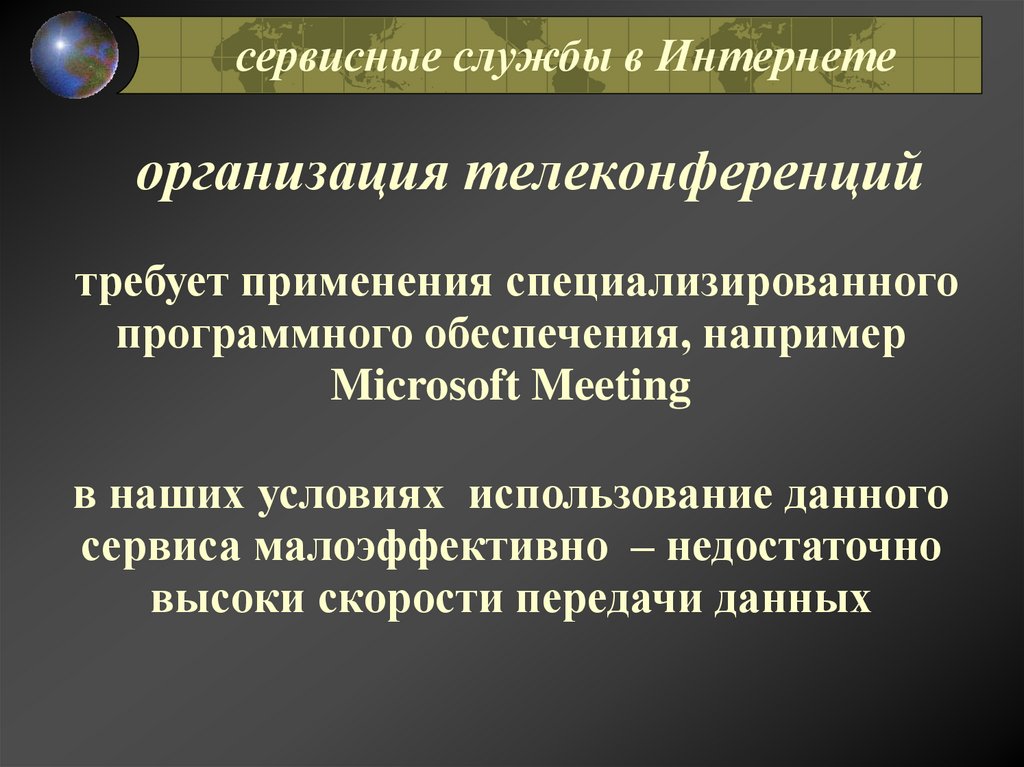 сервисные службы в Интернете

организация телеконференций

требует применения специализированного программного обеспечения, например Microsoft Meeting

в наших условиях использование данного сервиса малоэффективно – недостаточно высоки скорости передачи данных